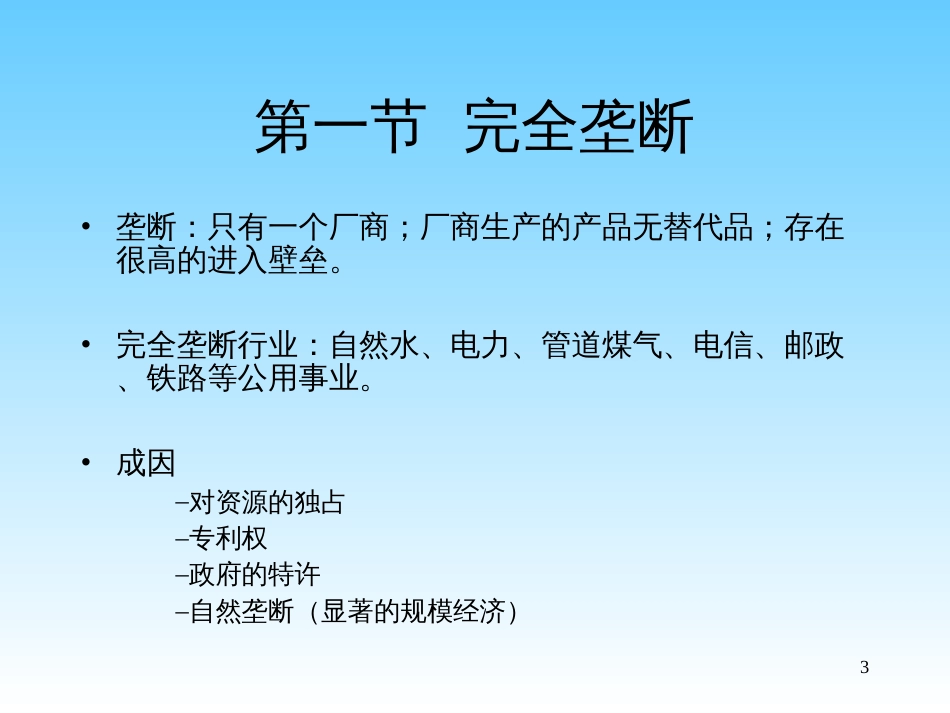 第一节 完全垄断

• 垄断：只有一个厂商；厂商生产的产品无替代品；存在很高的进入壁垒。

• 完全垄断行业：自然水、电力、管道煤气、电信、邮政、铁路等公用事业。

• 成因

–对资源的独占

–专利权

–政府的特许

–自然垄断（显著的规模经济）

3